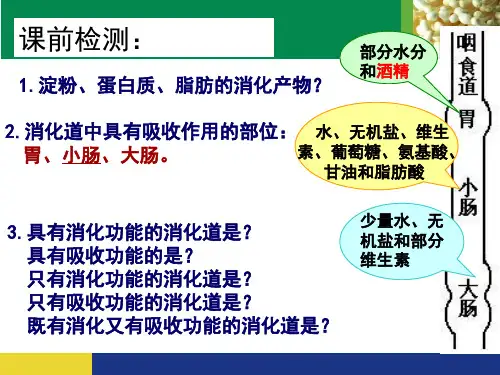 课前检测：

1. 淀粉、蛋白质、脂肪的消化产物？

2. 消化道中具有吸收作用的部位：
胃、小肠、大肠。

3. 具有消化功能的消化道是？
具有吸收功能的是？
只有消化功能的消化道是？
只有吸收功能的消化道是？
既有消化又有吸收功能的消化道是？

部分水分和酒精

水、无机盐、维生素、葡萄糖、氨基酸、甘油和脂肪酸

少量水、无机盐和部分维生素

咽
食道
胃
小肠
大肠